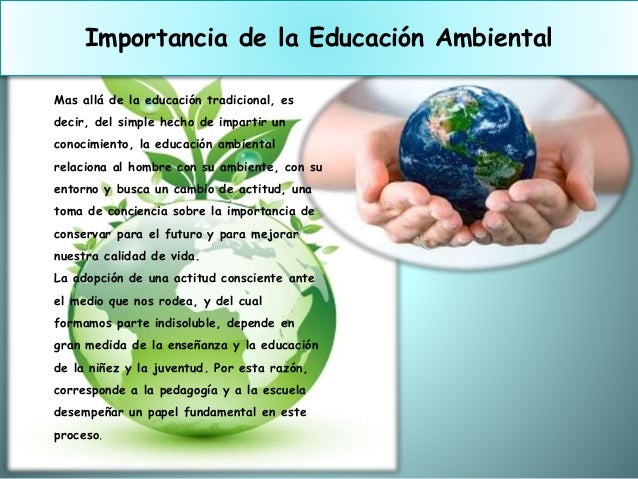 Importancia de la Educación Ambiental

Mas allá de la educación tradicional, es decir, del simple hecho de impartir un conocimiento, la educación ambiental relaciona al hombre con su ambiente, con su entorno y busca un cambio de actitud, una toma de conciencia sobre la importancia de conservar para el futuro y para mejorar nuestra calidad de vida.
La adopción de una actitud consciente ante el medio que nos rodea, y del cual formamos parte indisoluble, depende en gran medida de la enseñanza y la educación de la niñez y la juventud. Por esta razón, corresponde a la pedagogía y a la escuela desempeñar un papel fundamental en este proceso.